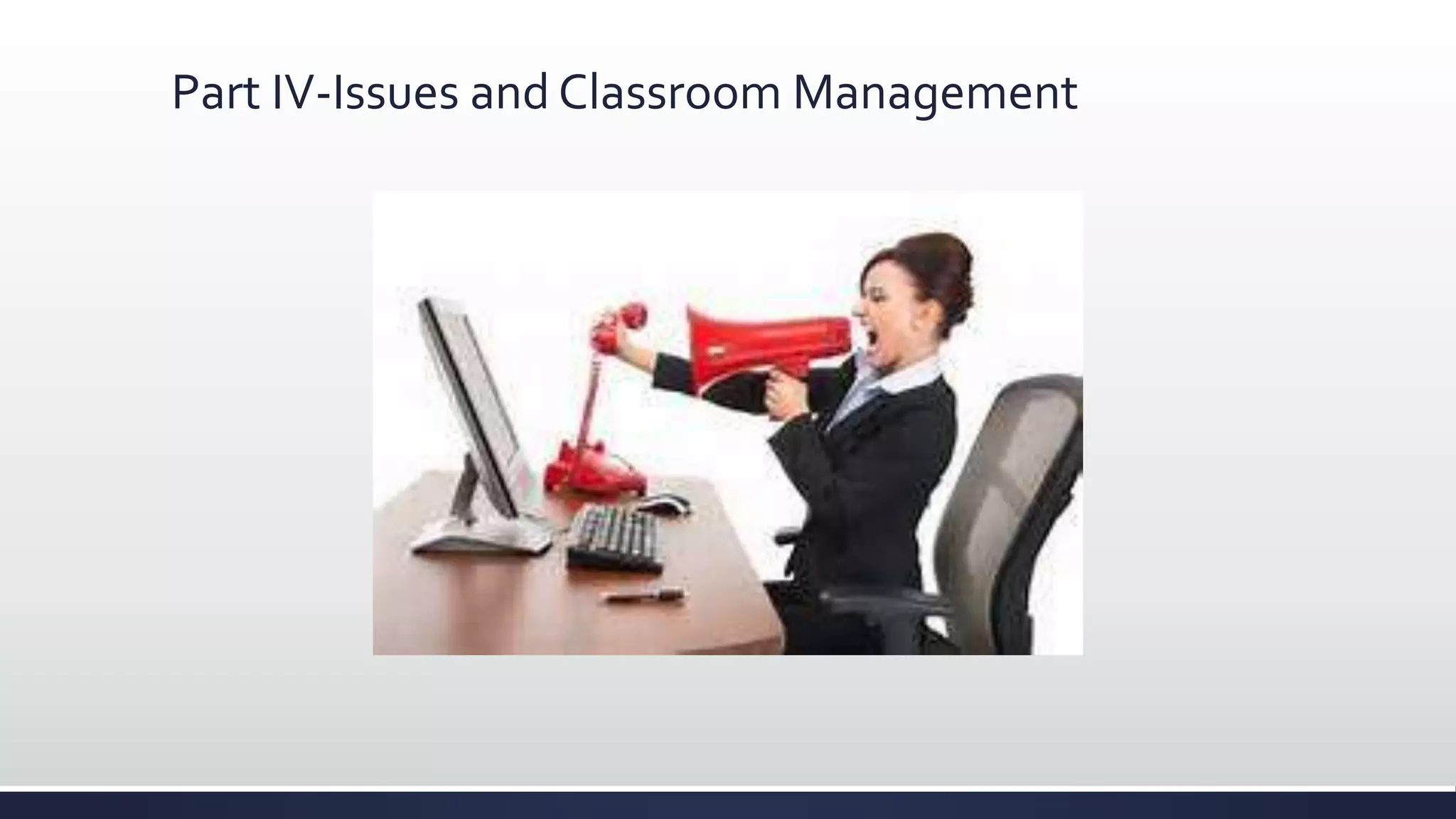 Part IV-Issues and Classroom Management